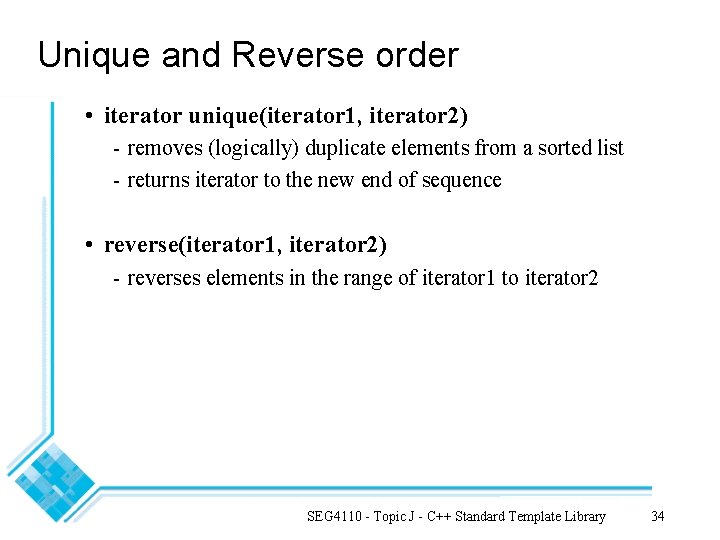 Unique and Reverse order

• iterator unique(iterator1, iterator2)
 - removes (logically) duplicate elements from a sorted list
 - returns iterator to the new end of sequence

• reverse(iterator1, iterator2)
 - reverses elements in the range of iterator1 to iterator2

SEG4110 - Topic J - C++ Standard Template Library 34